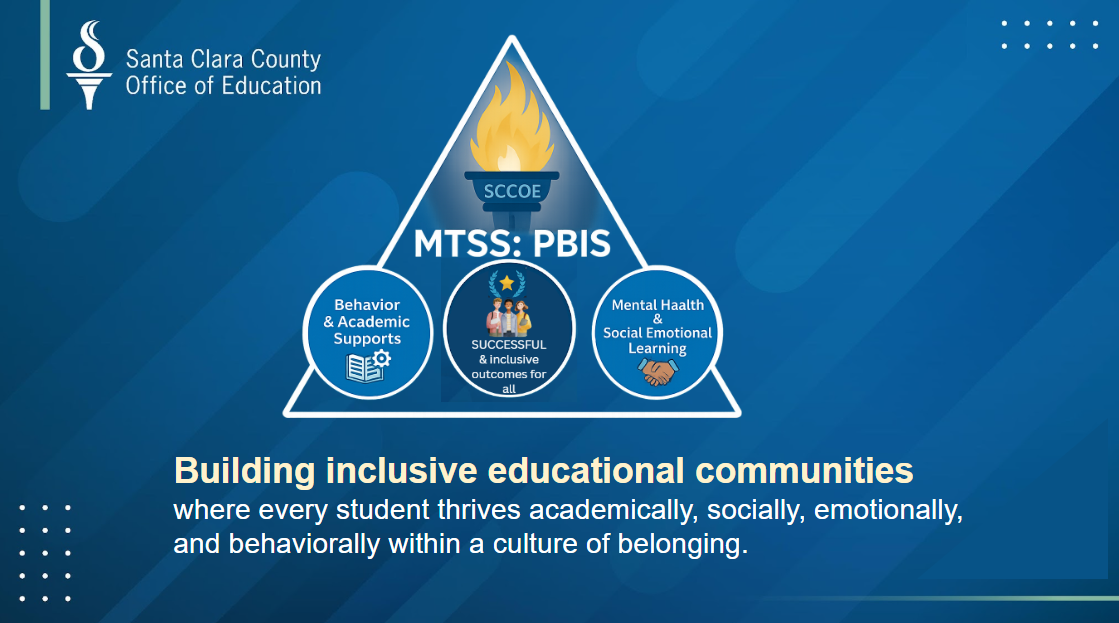 Santa Clara County
Office of Education

SCCOE

MTSS: PBIS

Behavior & Academic Supports

SUCCESSFUL & inclusive outcomes for all

Mental Haalth & Social Emotional Learning

Building inclusive educational communities
where every student thrives academically, socially, emotionally, and behaviorally within a culture of belonging.